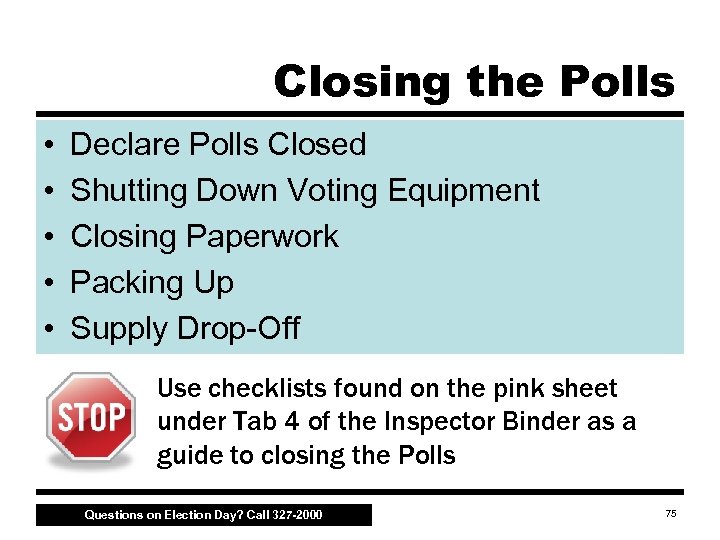 Closing the Polls

• Declare Polls Closed
• Shutting Down Voting Equipment
• Closing Paperwork
• Packing Up
• Supply Drop-Off

STOP

Use checklists found on the pink sheet under Tab 4 of the Inspector Binder as a guide to closing the Polls

Questions on Election Day? Call 327-2000

75